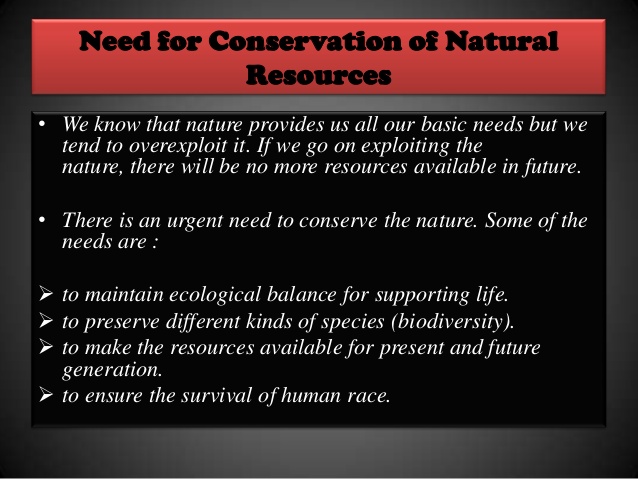 Need for Conservation of Natural Resources

• We know that nature provides us all our basic needs but we tend to overexploit it. If we go on exploiting the nature, there will be no more resources available in future.

• There is an urgent need to conserve the nature. Some of the needs are :

➢ to maintain ecological balance for supporting life.
➢ to preserve different kinds of species (biodiversity).
➢ to make the resources available for present and future generation.
➢ to ensure the survival of human race.